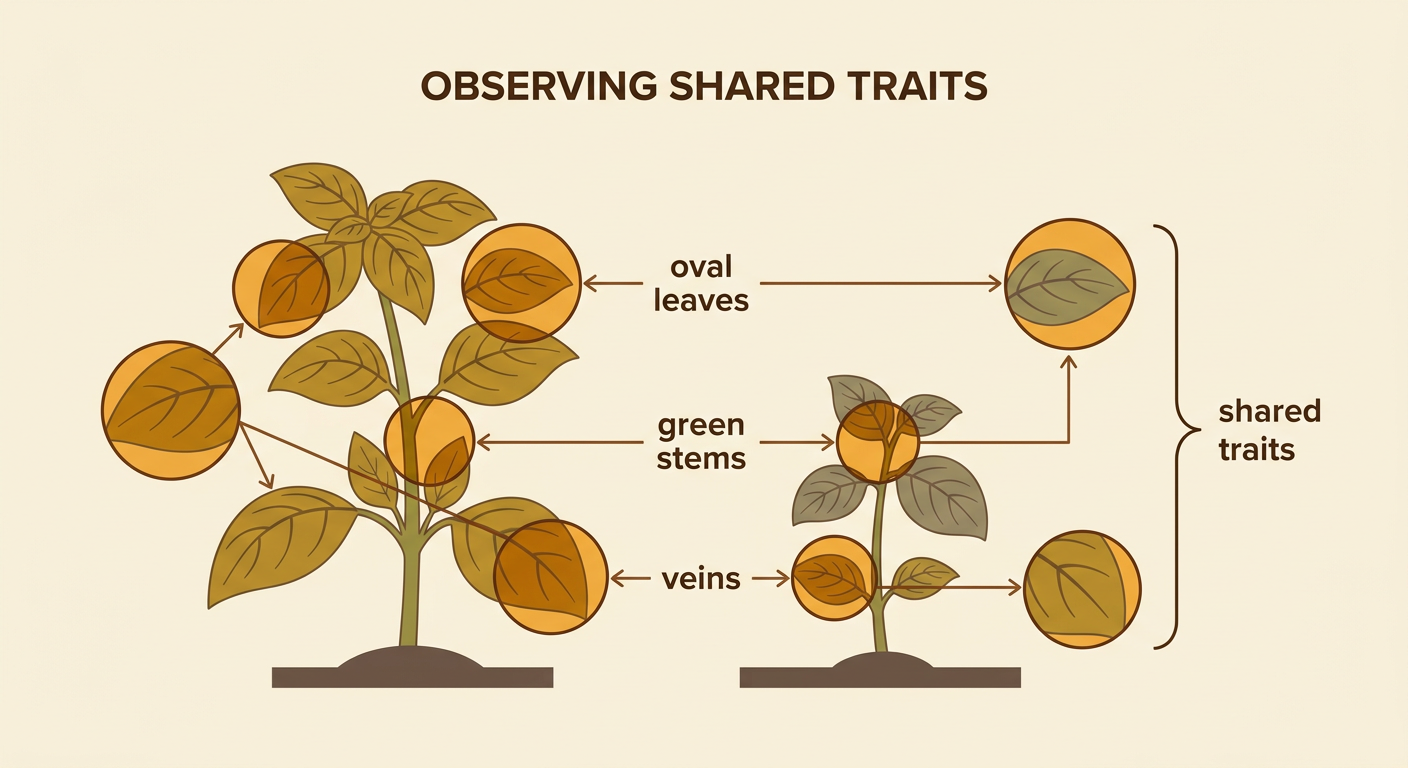 OBSERVING SHARED TRAITS

oval leaves

green stems

veins

shared traits